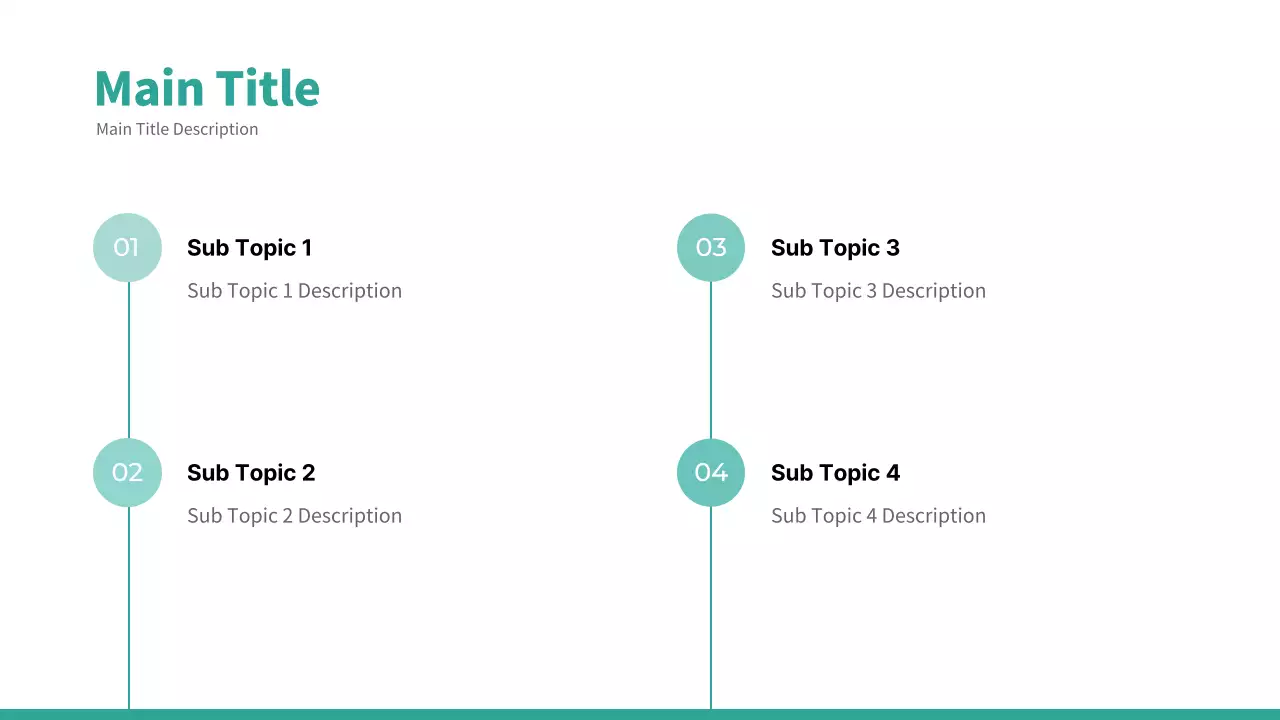 Main Title
Main Title Description

01
Sub Topic 1
Sub Topic 1 Description

02
Sub Topic 2
Sub Topic 2 Description

03
Sub Topic 3
Sub Topic 3 Description

04
Sub Topic 4
Sub Topic 4 Description